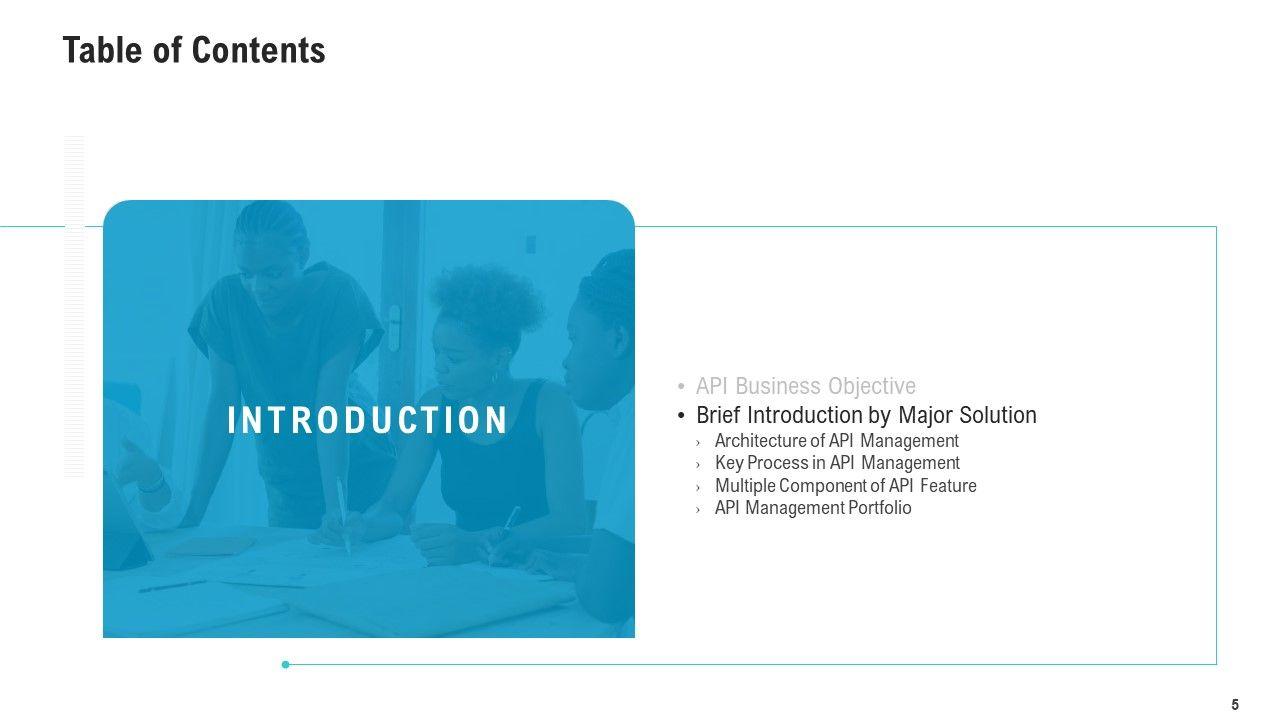 Table of Contents

INTRODUCTION

• API Business Objective
• Brief Introduction by Major Solution
› Architecture of API Management
› Key Process in API Management
› Multiple Component of API Feature
› API Management Portfolio

5